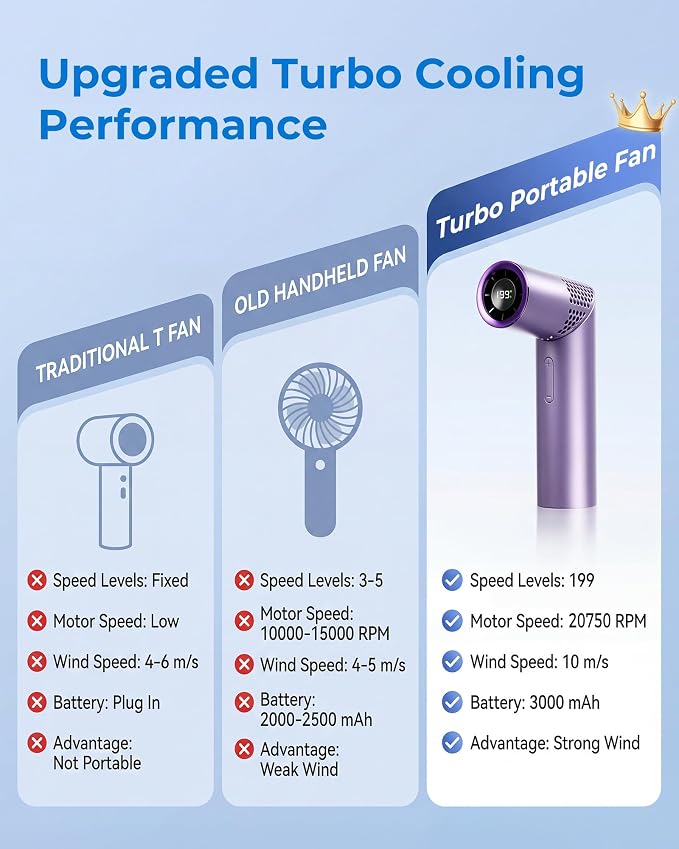 Upgraded Turbo Cooling Performance

TRADITIONAL T FAN

Speed Levels: Fixed

Motor Speed: Low

Wind Speed: 4-6 m/s

Battery: Plug In

Advantage: Not Portable

OLD HANDHELD FAN

Speed Levels: 3-5

Motor Speed: 10000-15000 RPM

Wind Speed: 4-5 m/s

Battery: 2000-2500 mAh

Advantage: Weak Wind

Turbo Portable Fan

199

Speed Levels: 199

Motor Speed: 20750 RPM

Wind Speed: 10 m/s

Battery: 3000 mAh

Advantage: Strong Wind